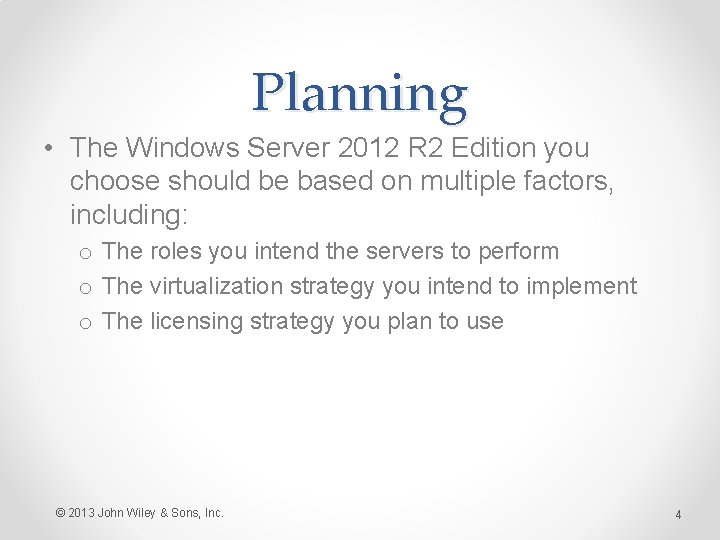 Planning

• The Windows Server 2012 R2 Edition you choose should be based on multiple factors, including:
o The roles you intend the servers to perform
o The virtualization strategy you intend to implement
o The licensing strategy you plan to use

© 2013 John Wiley & Sons, Inc.

4